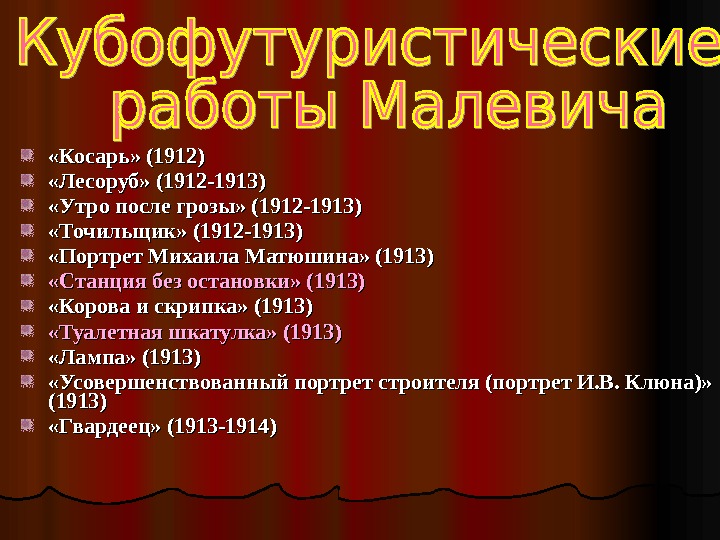 Кубофутуристические работы Малевича

«Косарь» (1912)
«Лесоруб» (1912-1913)
«Утро после грозы» (1912-1913)
«Точильщик» (1912-1913)
«Портрет Михаила Матюшина» (1913)
«Станция без остановки» (1913)
«Корова и скрипка» (1913)
«Туалетная шкатулка» (1913)
«Лампа» (1913)
«Усовершенствованный портрет строителя (портрет И.В. Клюна)» (1913)
«Гвардеец» (1913-1914)